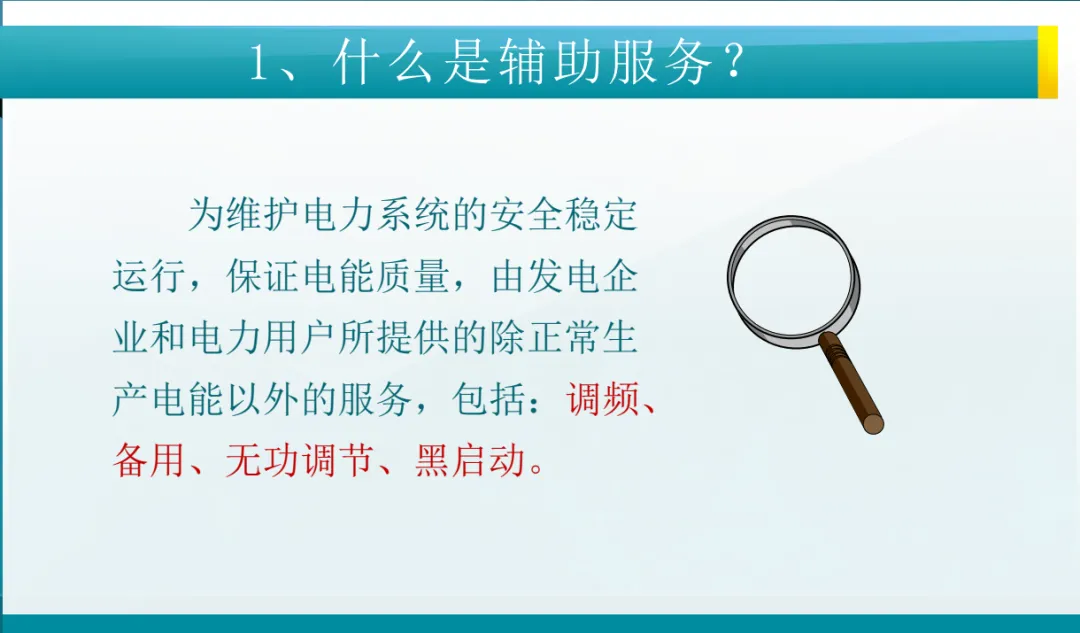 1、什么是辅助服务？

为维护电力系统的安全稳定运行，保证电能质量，由发电企业和电力用户所提供的除正常生产电能以外的服务，包括：调频、备用、无功调节、黑启动。